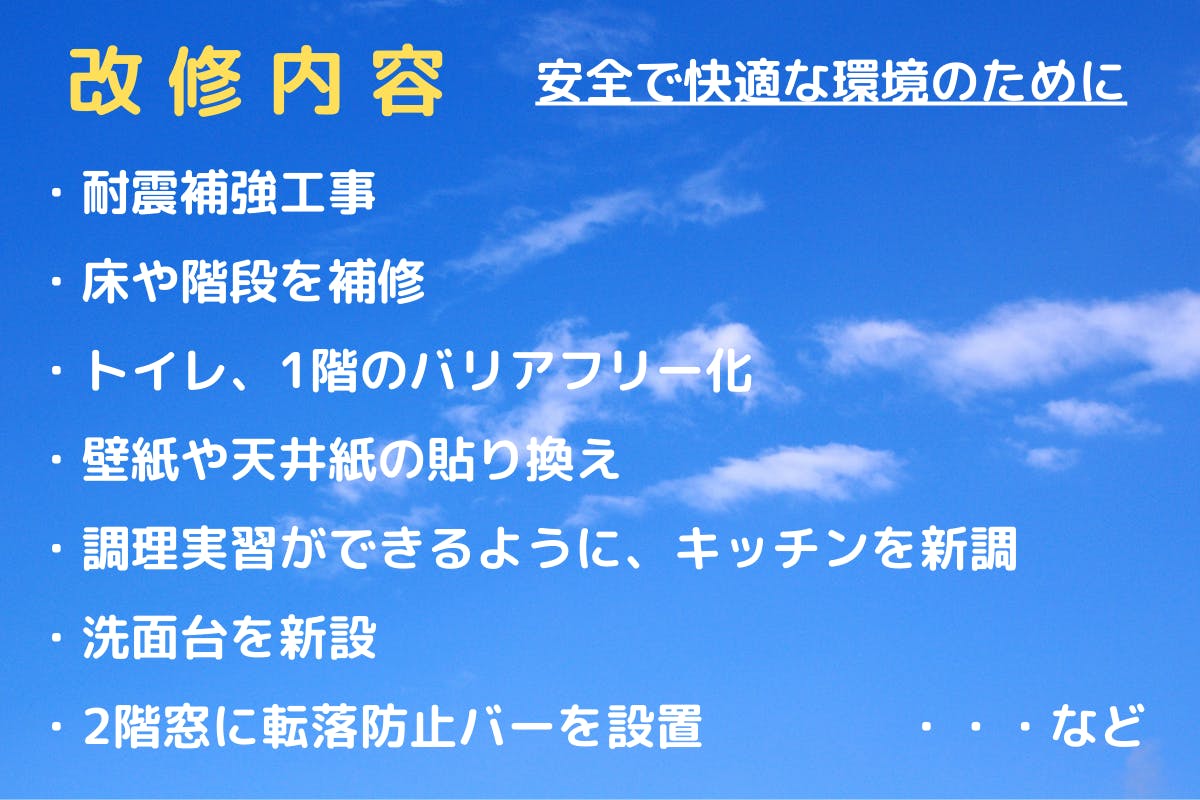 改修内容

安全で快適な環境のために

・耐震補強工事

・床や階段を補修

・トイレ、1階のバリアフリー化

・壁紙や天井紙の貼り換え

・調理実習ができるように、キッチンを新調

・洗面台を新設

・2階窓に転落防止バーを設置　・・・など